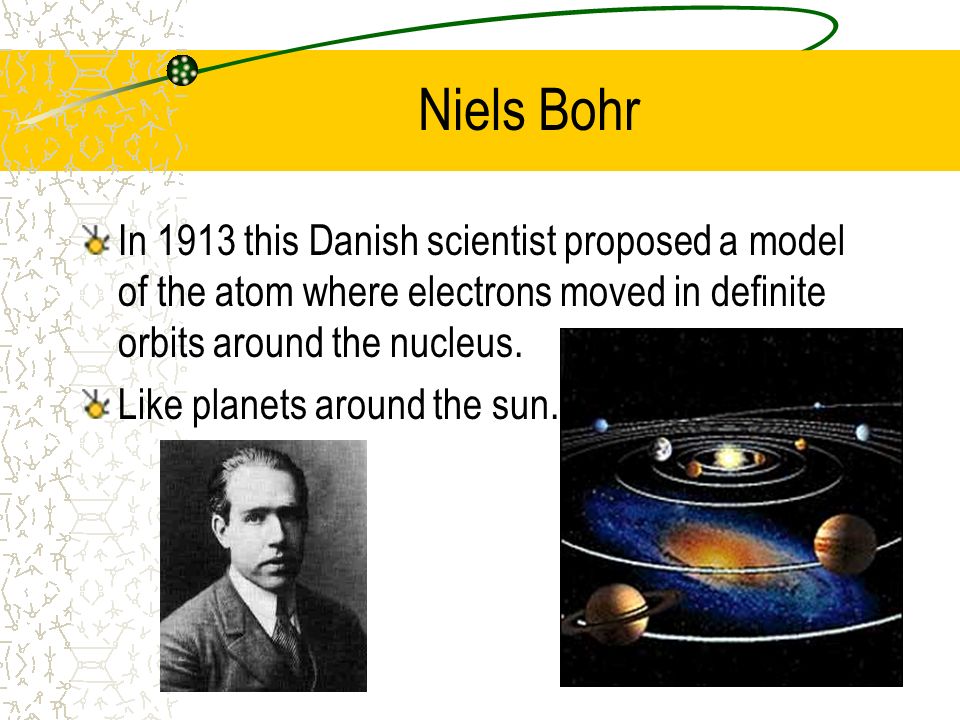 Niels Bohr

In 1913 this Danish scientist proposed a model of the atom where electrons moved in definite orbits around the nucleus.

Like planets around the sun.